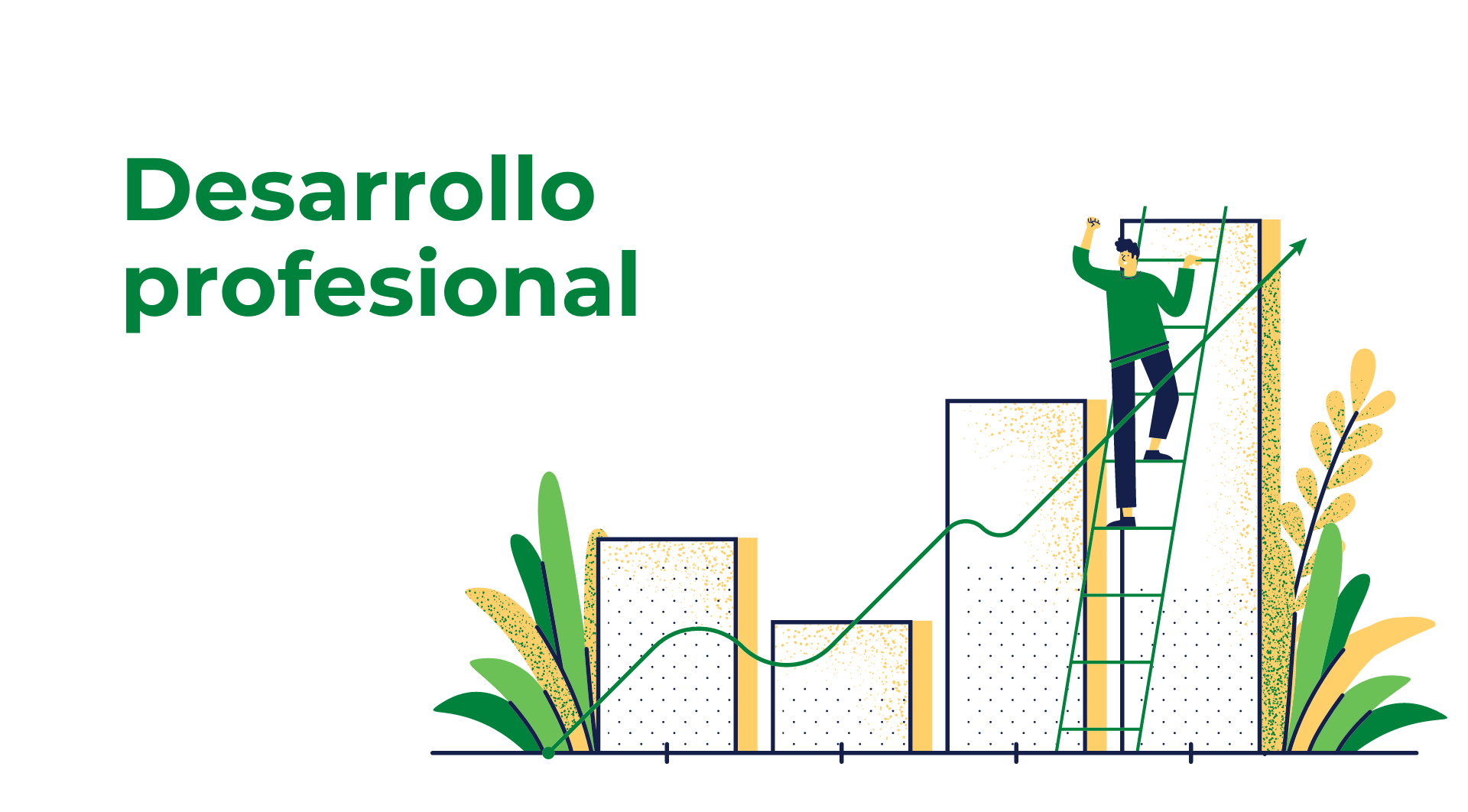 Desarrollo profesional